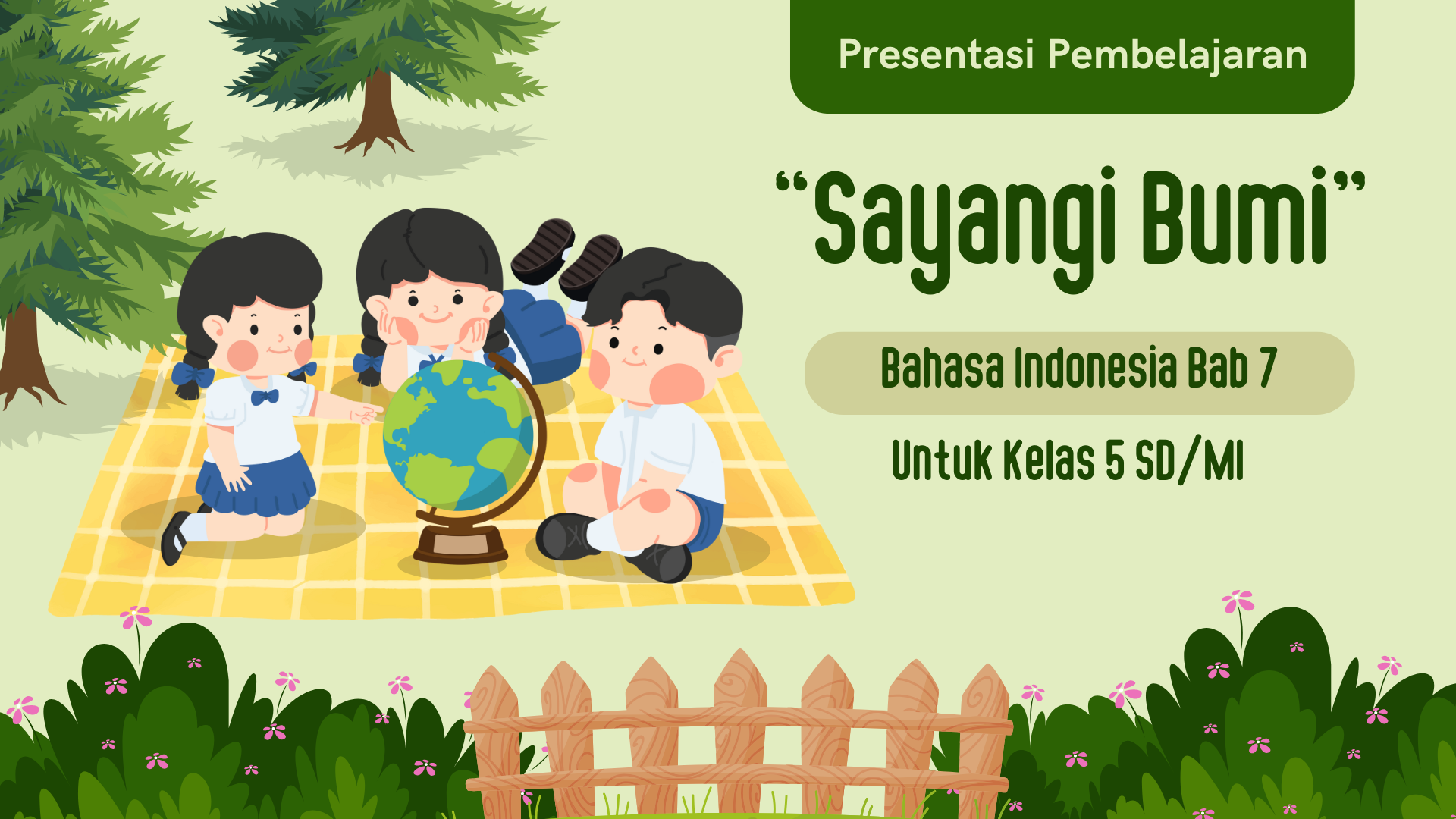 Presentasi Pembelajaran

“Sayangi Bumi”

Bahasa Indonesia Bab 7

Untuk Kelas 5 SD/MI